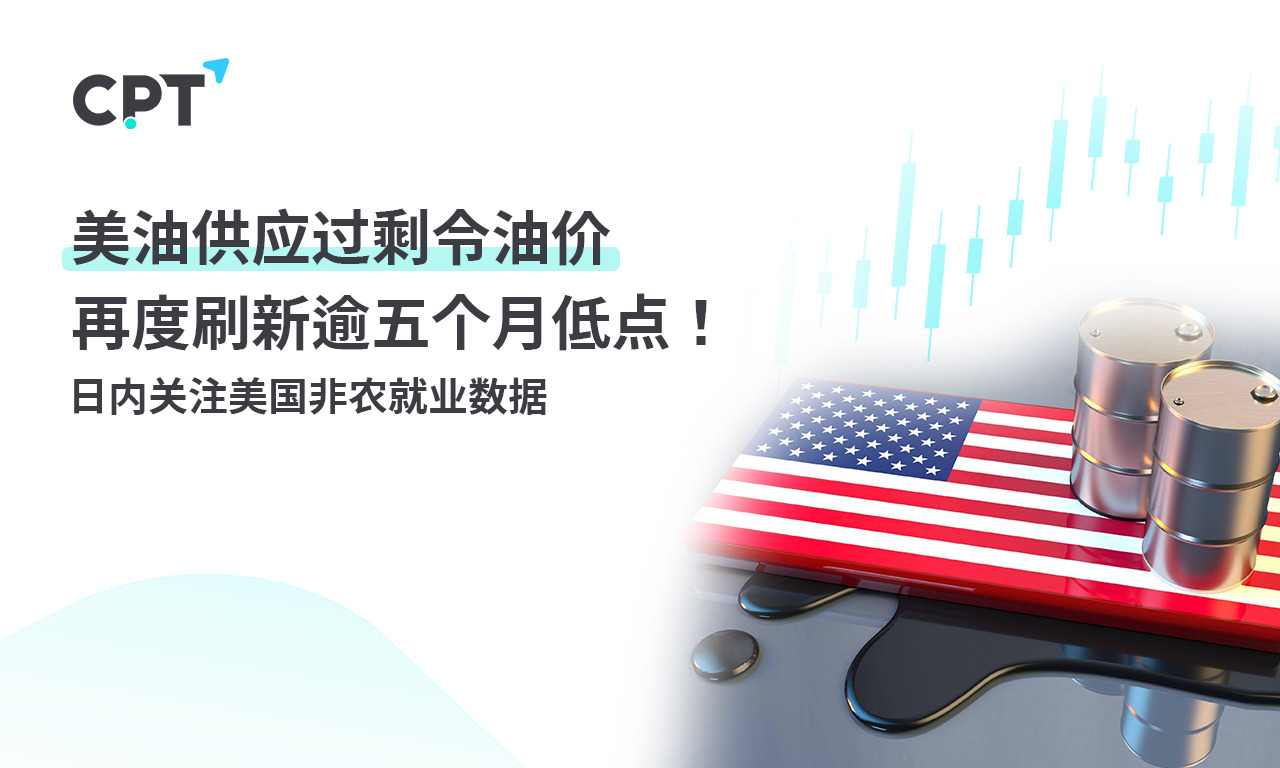 CPT

美油供应过剩令油价
再度刷新逾五个月低点！
日内关注美国非农就业数据